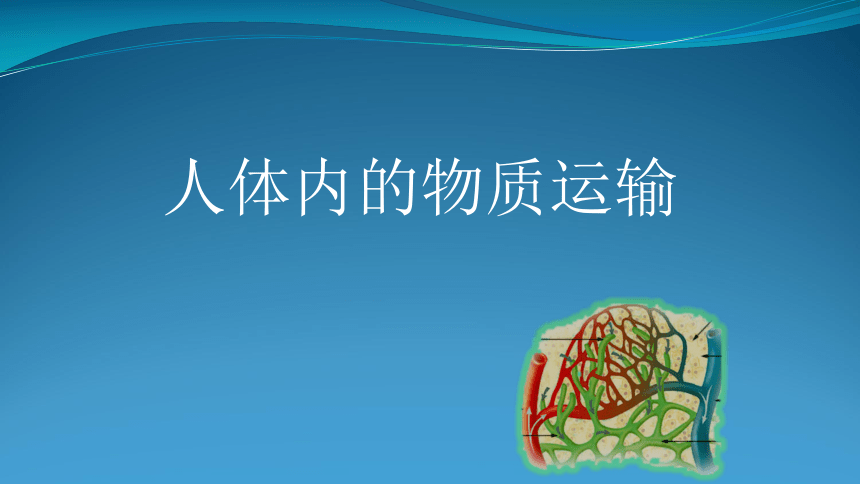 人体内的物质运输